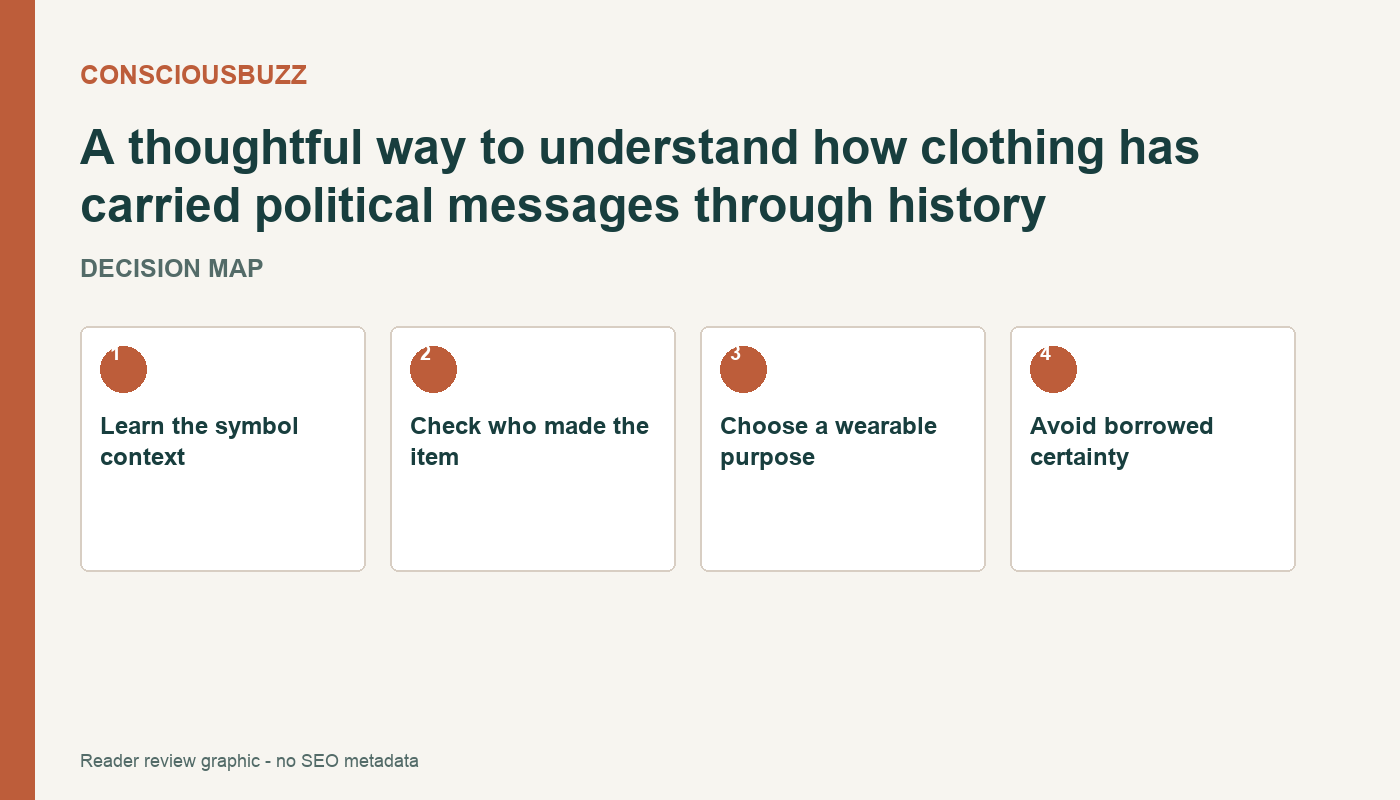 CONSCIOUSBUZZ

A thoughtful way to understand how clothing has carried political messages through history

DECISION MAP

1

Learn the symbol context

2

Check who made the item

3

Choose a wearable purpose

4

Avoid borrowed certainty

Reader review graphic - no SEO metadata